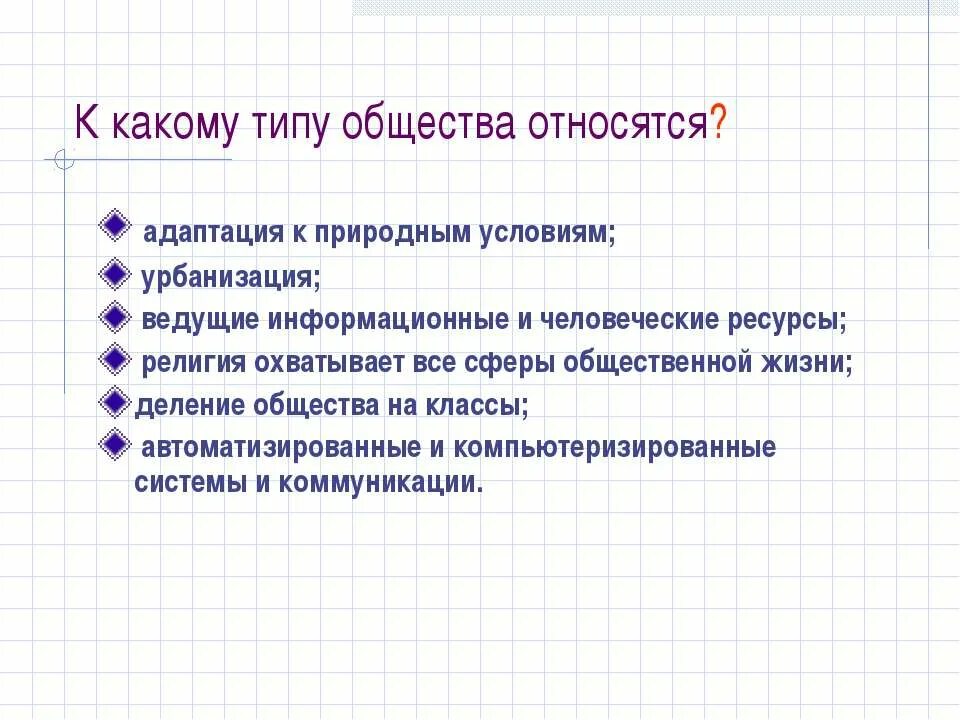 К какому типу общества относятся?

адаптация к природным условиям;

урбанизация;

ведущие информационные и человеческие ресурсы;

религия охватывает все сферы общественной жизни;

деление общества на классы;

автоматизированные и компьютеризированные системы и коммуникации.